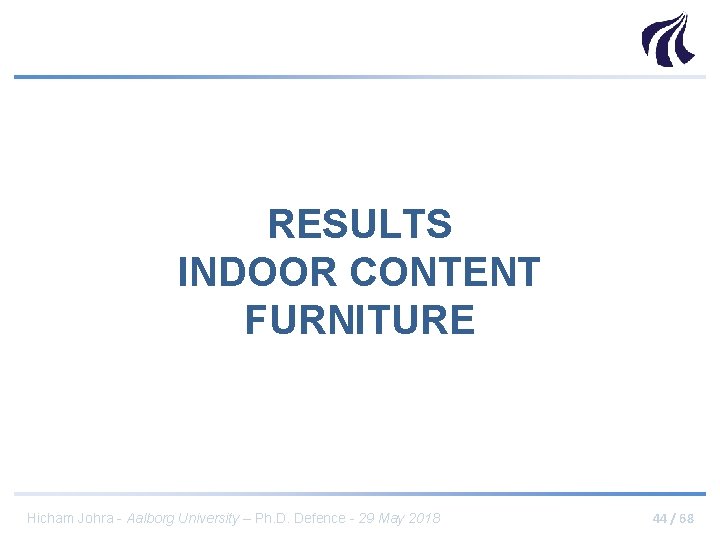 RESULTS
INDOOR CONTENT
FURNITURE

Hicham Johra - Aalborg University – Ph.D. Defence - 29 May 2018

44 / 68